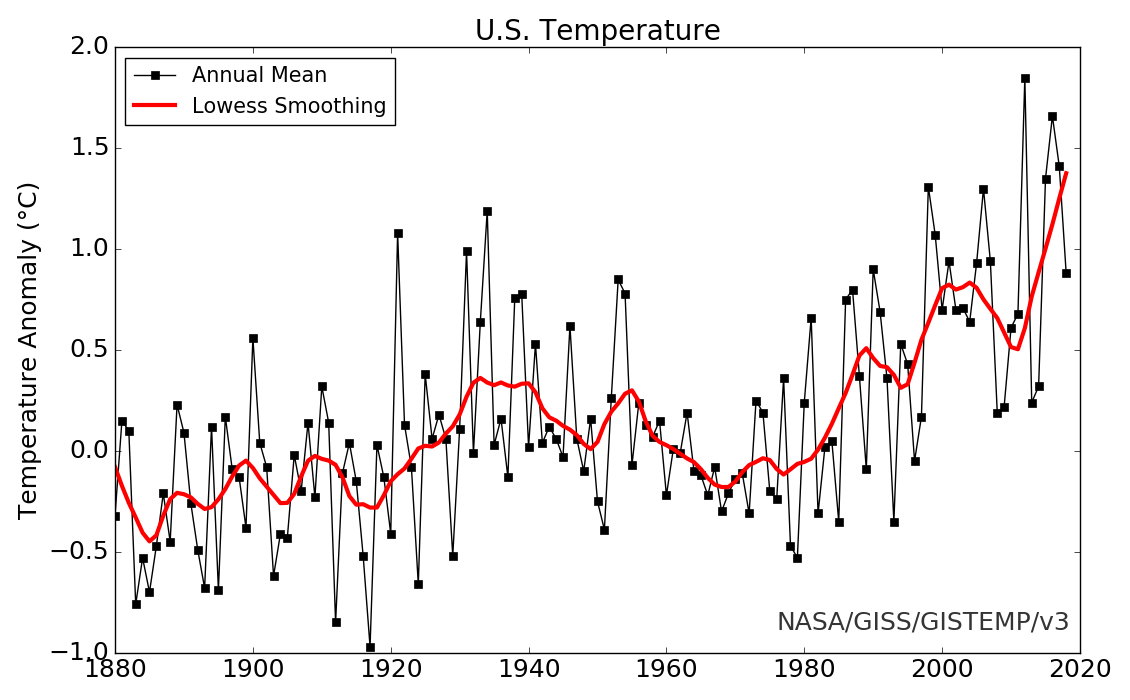 U.S. Temperature

Annual Mean
Lowess Smoothing

Temperature Anomaly (°C)

2.0
1.5
1.0
0.5
0.0
−0.5
−1.0

1880
1900
1920
1940
1960
1980
2000
2020

NASA/GISS/GISTEMP/v3